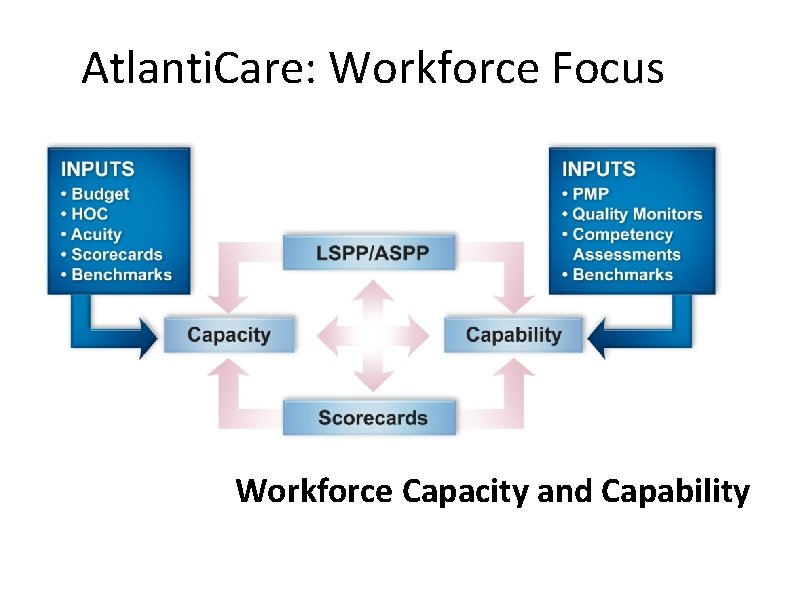 AtlantiCare: Workforce Focus

INPUTS
• Budget
• HOC
• Acuity
• Scorecards
• Benchmarks

INPUTS
• PMP
• Quality Monitors
• Competency Assessments
• Benchmarks

LSPP/ASPP

Capacity

Capability

Scorecards

Workforce Capacity and Capability